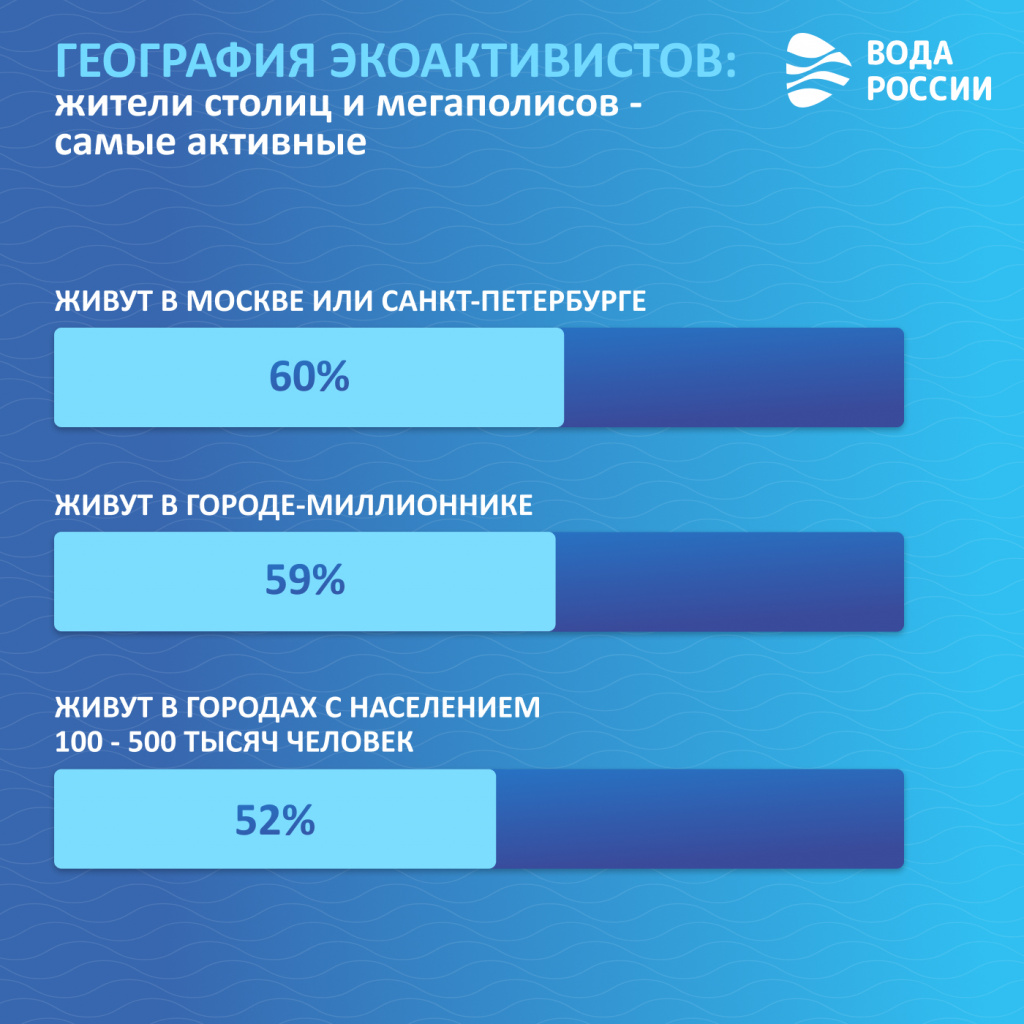 ГЕОГРАФИЯ ЭКОАКТИВИСТОВ:
жители столиц и мегаполисов - самые активные

ВОДА РОССИИ

ЖИВУТ В МОСКВЕ ИЛИ САНКТ-ПЕТЕРБУРГЕ

60%

ЖИВУТ В ГОРОДЕ-МИЛЛИОННИКЕ

59%

ЖИВУТ В ГОРОДАХ С НАСЕЛЕНИЕМ 100 - 500 ТЫСЯЧ ЧЕЛОВЕК

52%